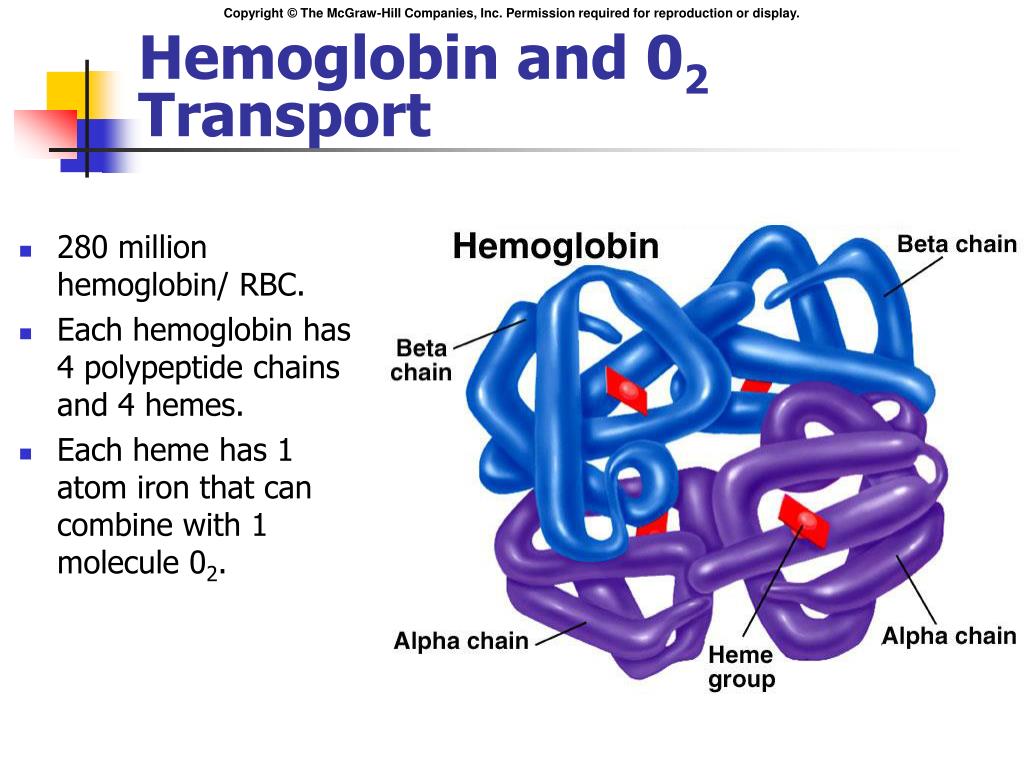 Copyright © The McGraw-Hill Companies, Inc. Permission required for reproduction or display.

Hemoglobin and $0_2$ Transport

- 280 million hemoglobin/ RBC.
- Each hemoglobin has 4 polypeptide chains and 4 hemes.
- Each heme has 1 atom iron that can combine with 1 molecule $0_2$.

Hemoglobin

Beta chain

Beta chain

Alpha chain

Heme group

Alpha chain